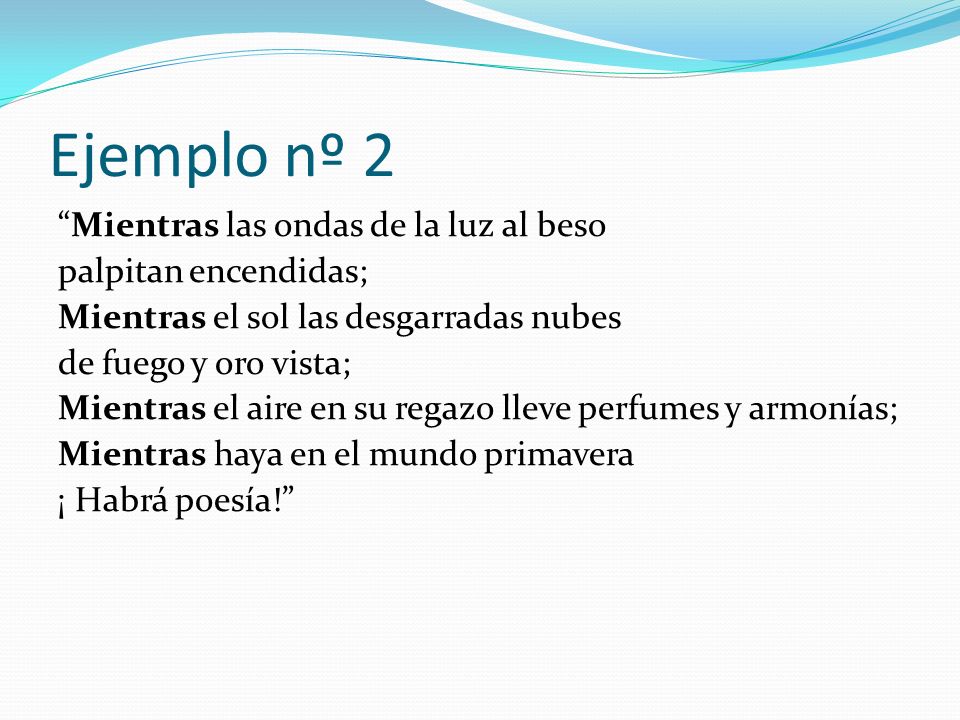 Ejemplo nº 2

“Mientras las ondas de la luz al beso
palpitan encendidas;
Mientras el sol las desgarradas nubes
de fuego y oro vista;
Mientras el aire en su regazo lleve perfumes y armonías;
Mientras haya en el mundo primavera
¡ Habrá poesía!”